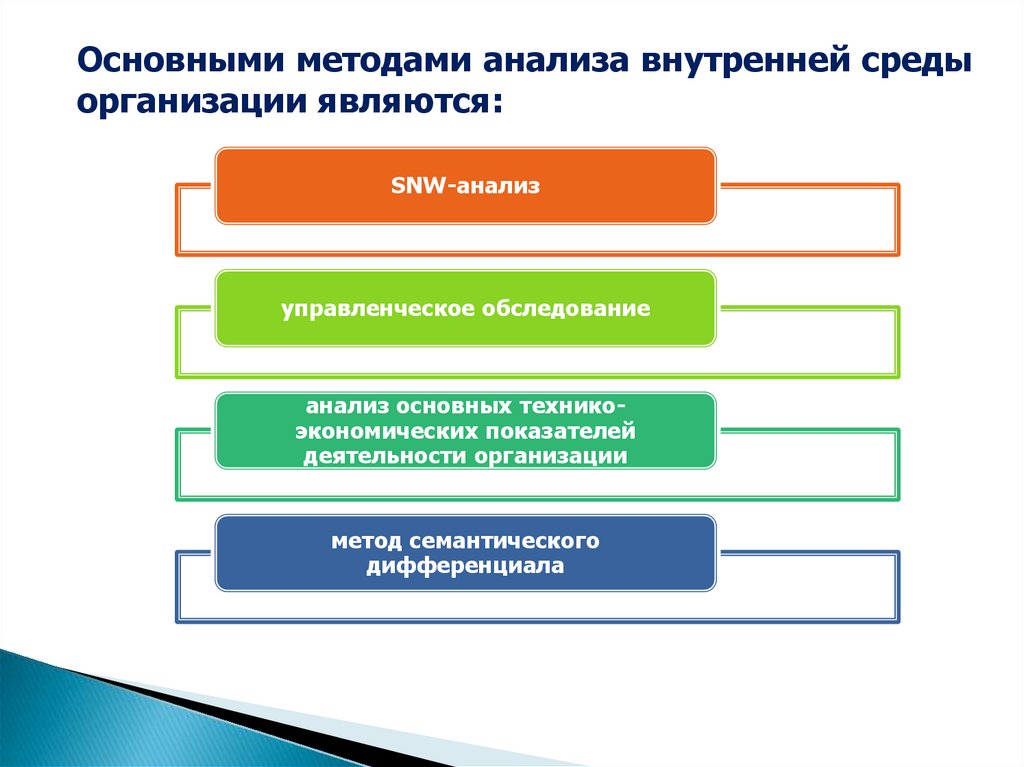 Основными методами анализа внутренней среды организации являются:

SNW-анализ

управленческое обследование

анализ основных технико-экономических показателей деятельности организации

метод семантического дифференциала